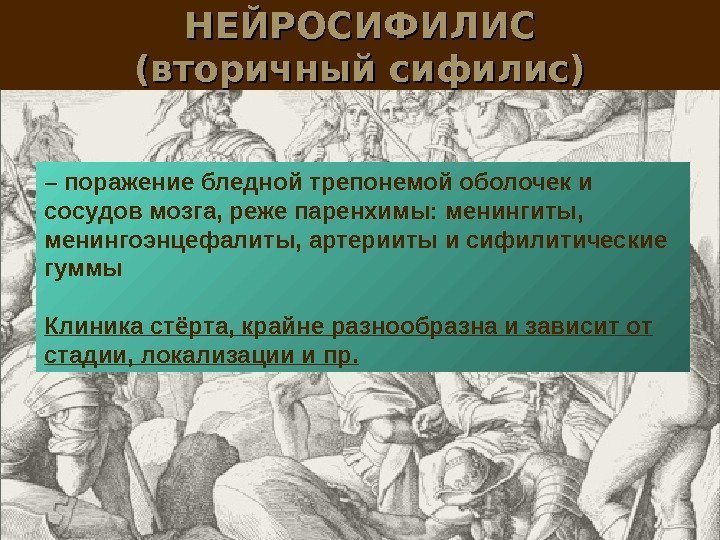 НЕЙРОСИФИЛИС
(вторичный сифилис)

– поражение бледной трепонемой оболочек и сосудов мозга, реже паренхимы: менингиты, менингоэнцефалиты, артерииты и сифилитические гуммы

Клиника стёрта, крайне разнообразна и зависит от стадии, локализации и пр.